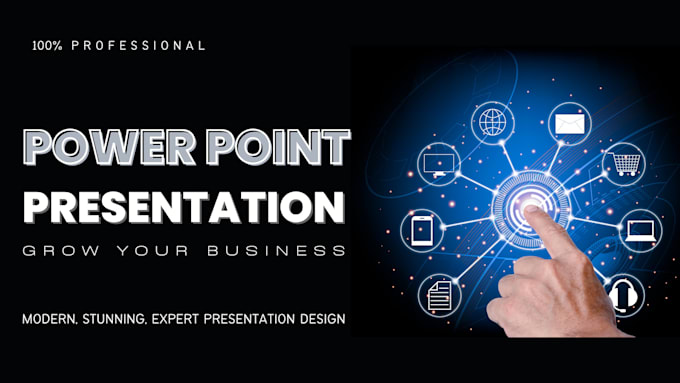 100% PROFESSIONAL

POWER POINT
PRESENTATION

GROW YOUR BUSINESS

MODERN, STUNNING, EXPERT PRESENTATION DESIGN